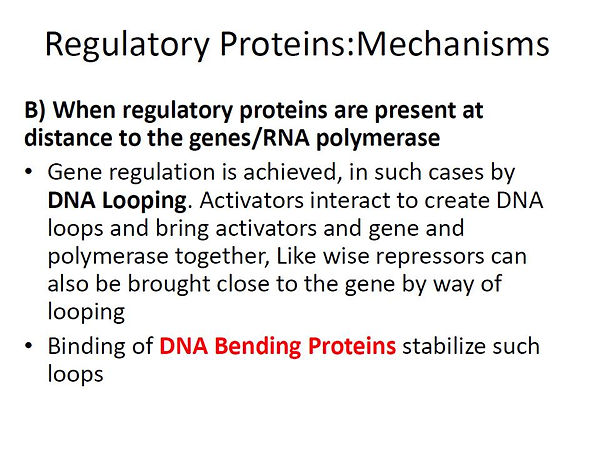 Regulatory Proteins:Mechanisms

B) When regulatory proteins are present at distance to the genes/RNA polymerase

• Gene regulation is achieved, in such cases by DNA Looping. Activators interact to create DNA loops and bring activators and gene and polymerase together, Like wise repressors can also be brought close to the gene by way of looping

• Binding of DNA Bending Proteins stabilize such loops